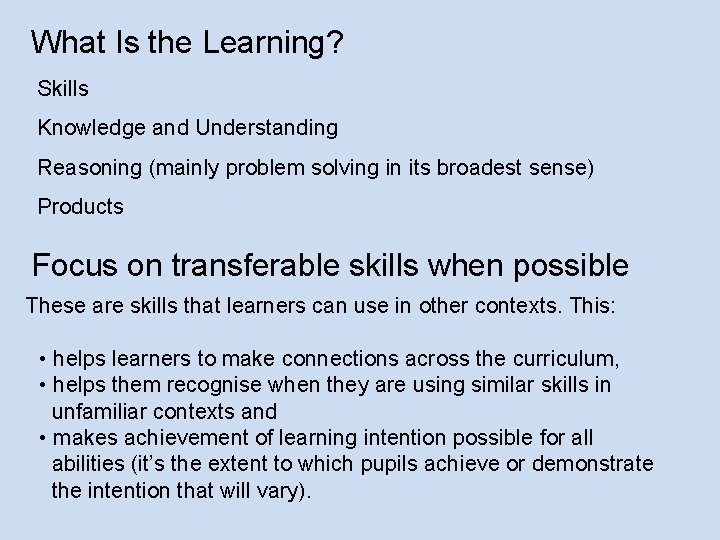 What Is the Learning?

Skills

Knowledge and Understanding

Reasoning (mainly problem solving in its broadest sense)

Products

Focus on transferable skills when possible

These are skills that learners can use in other contexts. This:

• helps learners to make connections across the curriculum,
• helps them recognise when they are using similar skills in unfamiliar contexts and
• makes achievement of learning intention possible for all abilities (it's the extent to which pupils achieve or demonstrate the intention that will vary).